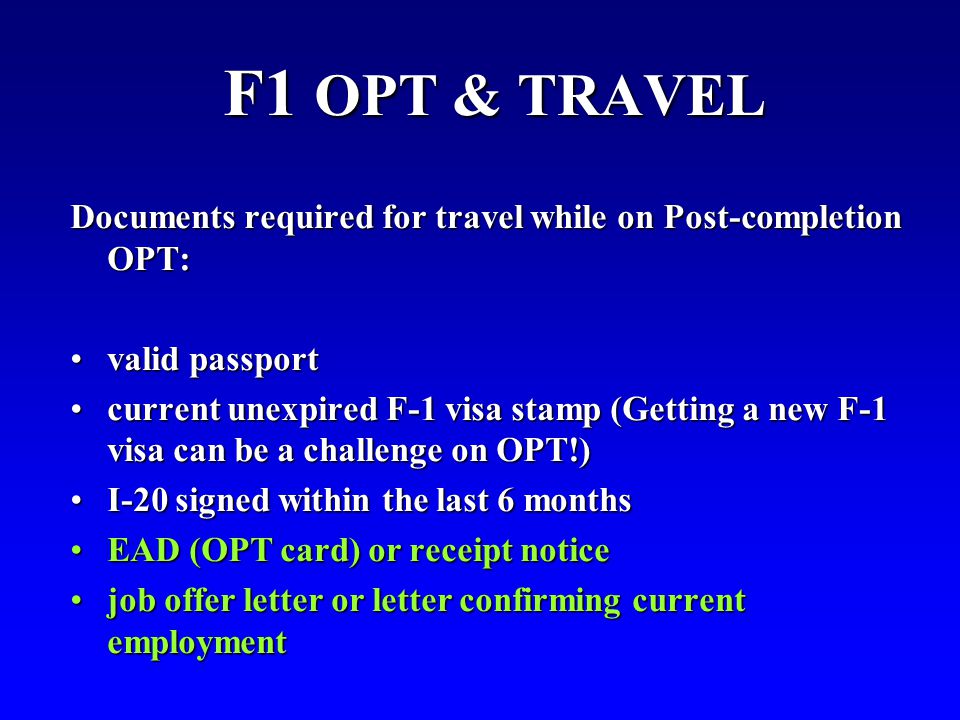 F1 OPT & TRAVEL

Documents required for travel while on Post-completion OPT:

• valid passport
• current unexpired F-1 visa stamp (Getting a new F-1 visa can be a challenge on OPT!)
• I-20 signed within the last 6 months
• EAD (OPT card) or receipt notice
• job offer letter or letter confirming current employment